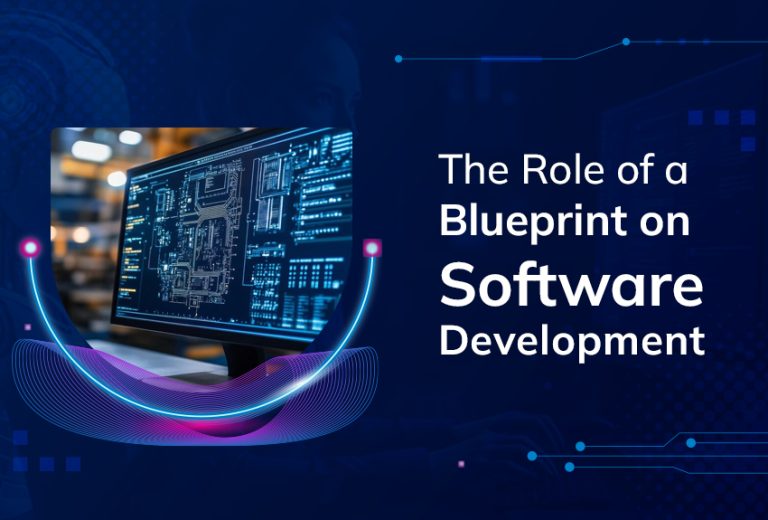 The Role of a Blueprint on Software Development